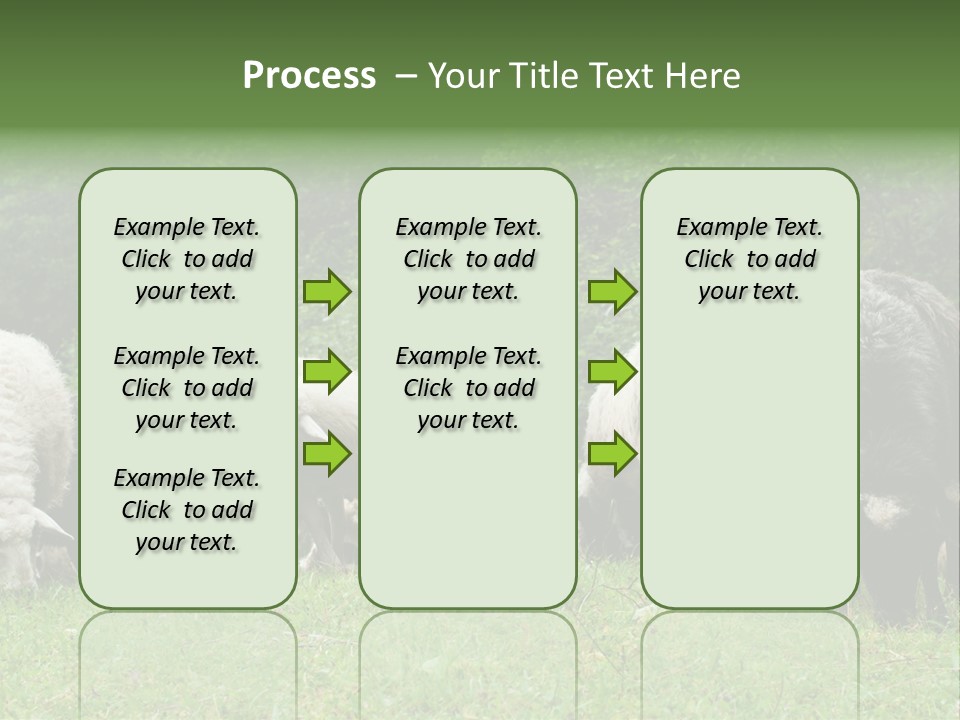 Process – Your Title Text Here

Example Text. Click to add your text.

Example Text. Click to add your text.

Example Text. Click to add your text.

Example Text. Click to add your text.

Example Text. Click to add your text.

Example Text. Click to add your text.